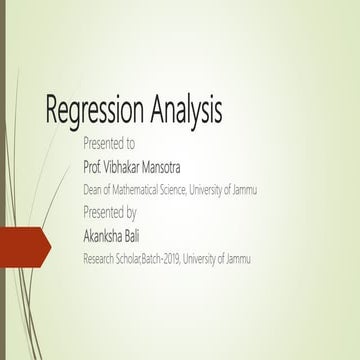 Regression Analysis

Presented to

Prof. Vibhakar Mansotra

Dean of Mathematical Science, University of Jammu

Presented by

Akanksha Bali

Research Scholar,Batch-2019, University of Jammu